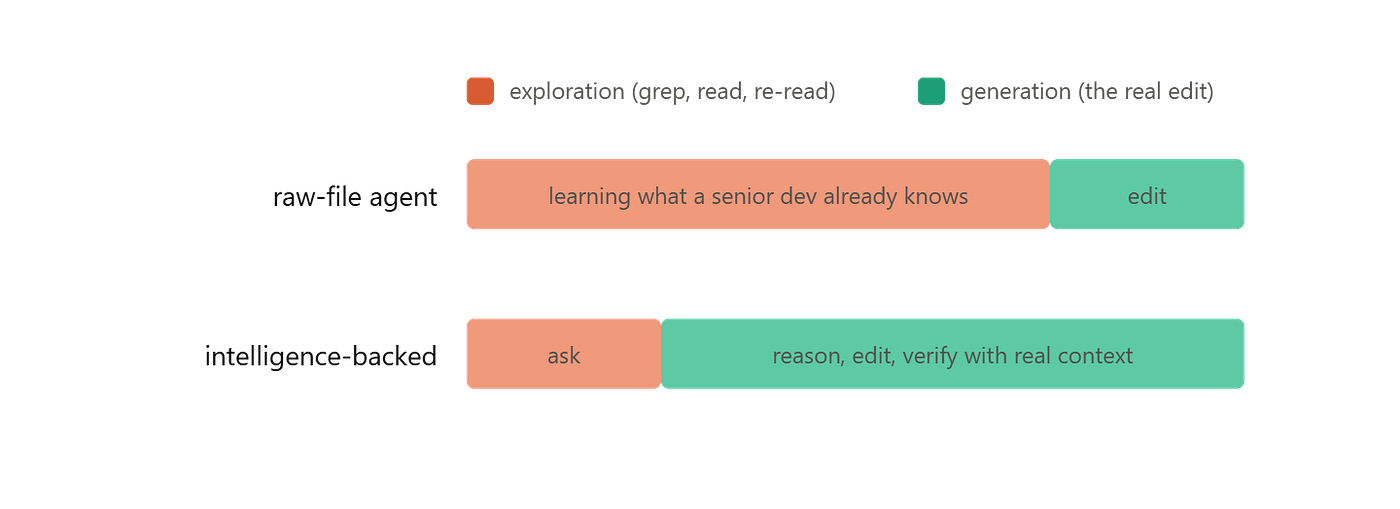 exploration (grep, read, re-read)
generation (the real edit)

raw-file agent
learning what a senior dev already knows
edit

intelligence-backed
ask
reason, edit, verify with real context